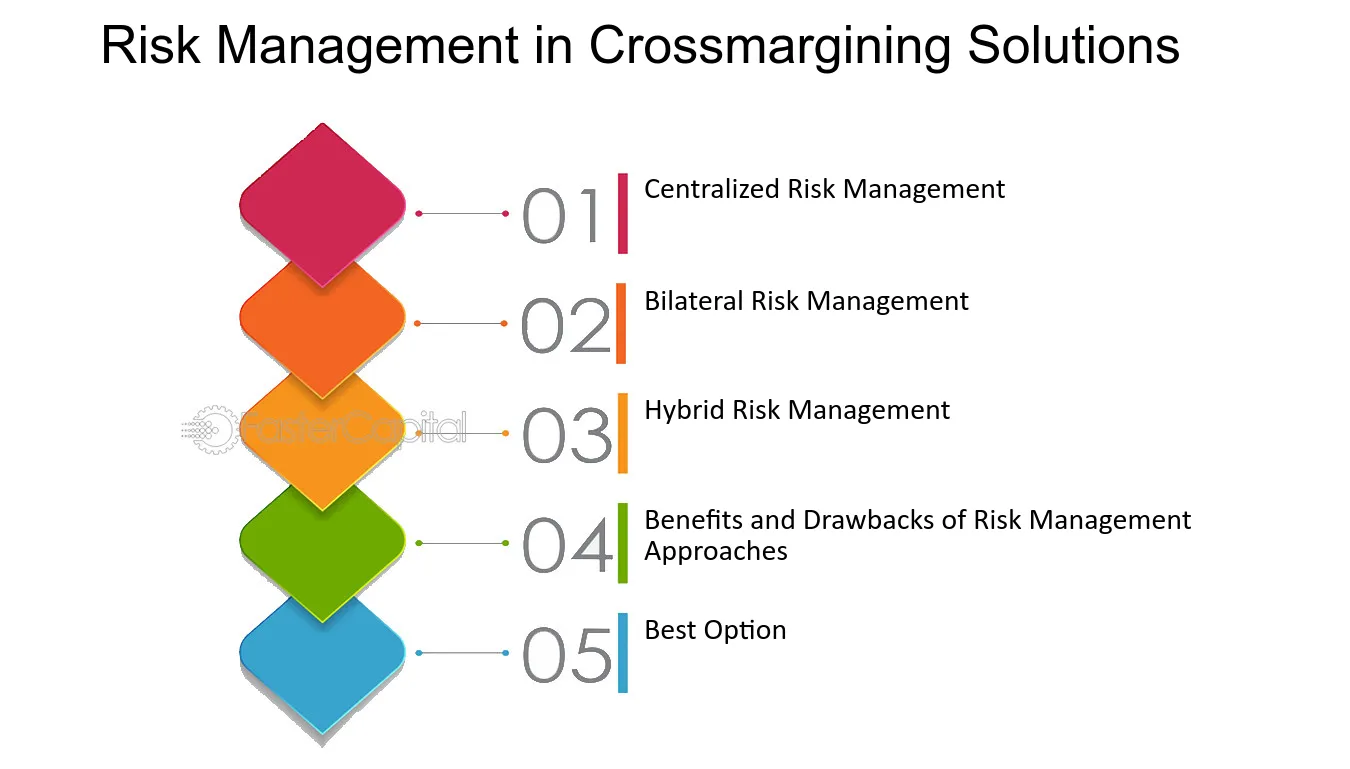 Risk Management in Crossmargining Solutions

01 Centralized Risk Management

02 Bilateral Risk Management

03 Hybrid Risk Management

04 Benefits and Drawbacks of Risk Management Approaches

05 Best Option

FasterCapital